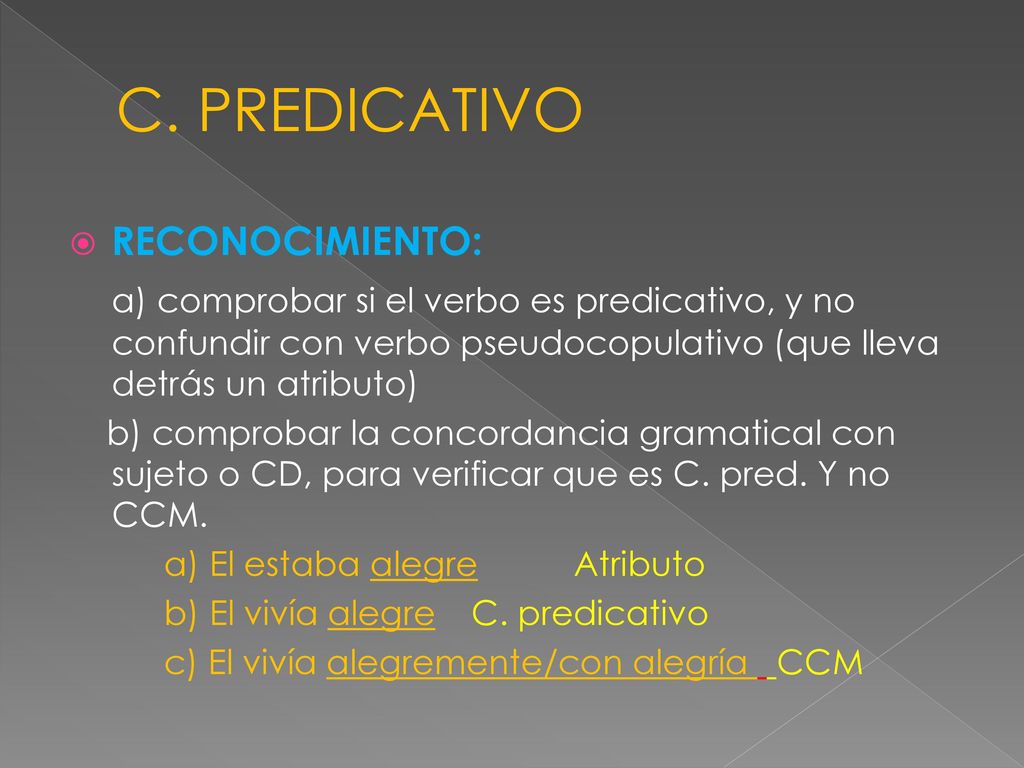 C. PREDICATIVO

RECONOCIMIENTO:

a) comprobar si el verbo es predicativo, y no confundir con verbo pseudocopulativo (que lleva detrás un atributo)

b) comprobar la concordancia gramatical con sujeto o CD, para verificar que es C. pred. Y no CCM.

a) El estaba alegre Atributo
b) El vivía alegre C. predicativo
c) El vivía alegremente/con alegría CCM